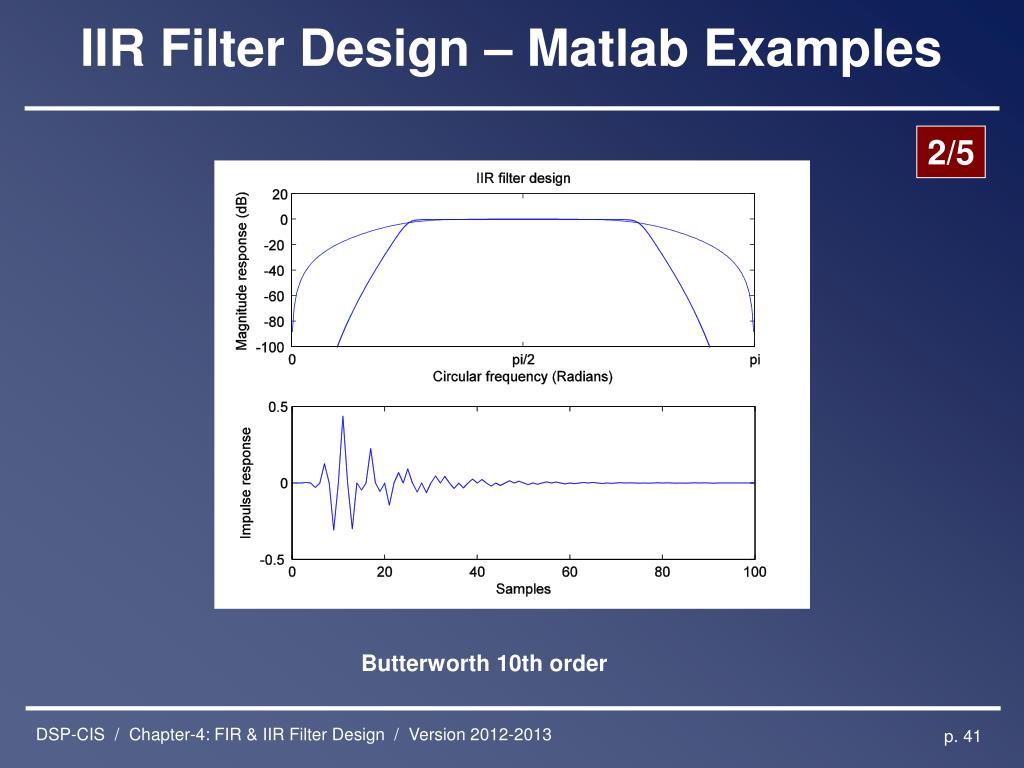 IIR Filter Design – Matlab Examples

2/5

IIR filter design

Magnitude response (dB)

20
0
-20
-40
-60
-80
-100

0
pi/2
pi

Circular frequency (Radians)

Impulse response

0.5
0
-0.5

0
20
40
60
80
100

Samples

Butterworth 10th order

DSP-CIS / Chapter-4: FIR & IIR Filter Design / Version 2012-2013

p. 41